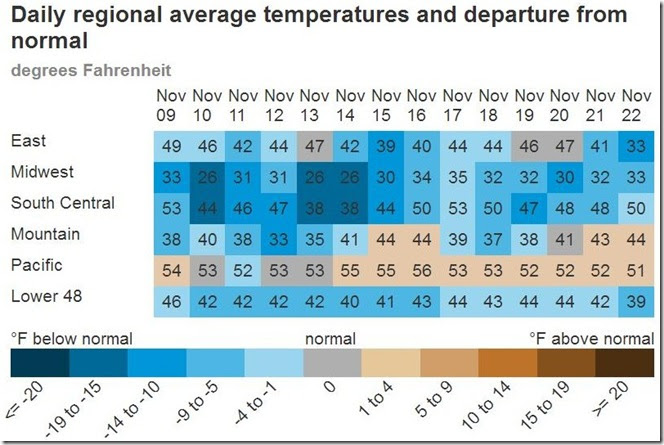 Daily regional average temperatures and departure from normal

degrees Fahrenheit

| | Nov 09 | Nov 10 | Nov 11 | Nov 12 | Nov 13 | Nov 14 | Nov 15 | Nov 16 | Nov 17 | Nov 18 | Nov 19 | Nov 20 | Nov 21 | Nov 22 |
|---|---|---|---|---|---|---|---|---|---|---|---|---|---|---|
| East | 49 | 46 | 42 | 44 | 47 | 42 | 39 | 40 | 44 | 44 | 46 | 47 | 41 | 33 |
| Midwest | 33 | 26 | 31 | 31 | 26 | 26 | 30 | 34 | 35 | 32 | 32 | 30 | 32 | 33 |
| South Central | 53 | 44 | 46 | 47 | 38 | 38 | 44 | 50 | 53 | 50 | 47 | 48 | 48 | 50 |
| Mountain | 38 | 40 | 38 | 33 | 35 | 41 | 44 | 44 | 39 | 37 | 38 | 41 | 43 | 44 |
| Pacific | 54 | 53 | 52 | 53 | 53 | 55 | 55 | 56 | 53 | 53 | 52 | 52 | 52 | 51 |
| Lower 48 | 46 | 42 | 42 | 42 | 42 | 40 | 41 | 43 | 44 | 43 | 44 | 44 | 42 | 39 |

°F below normal normal °F above normal

<= -20
-19 to -15
-14 to -10
-9 to -5
-4 to -1
0
1 to 4
5 to 9
10 to 14
15 to 19
>= 20